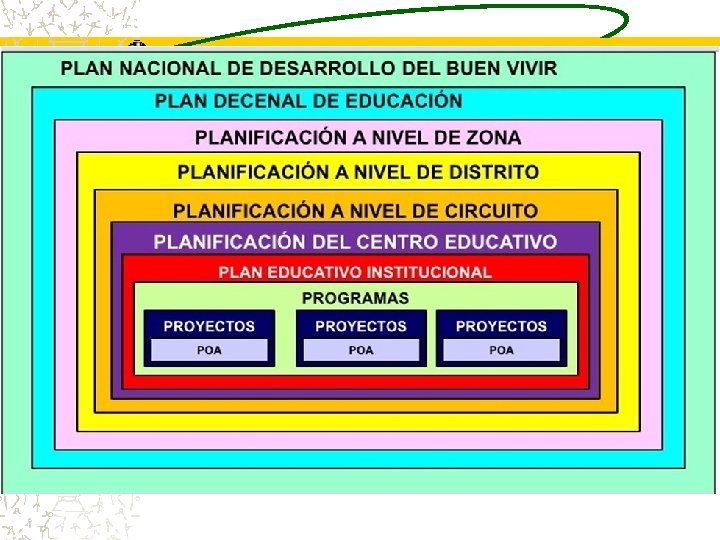 PLAN NACIONAL DE DESARROLLO DEL BUEN VIVIR

PLAN DECENAL DE EDUCACIÓN

PLANIFICACIÓN A NIVEL DE ZONA

PLANIFICACIÓN A NIVEL DE DISTRITO

PLANIFICACIÓN A NIVEL DE CIRCUITO

PLANIFICACIÓN DEL CENTRO EDUCATIVO

PLAN EDUCATIVO INSTITUCIONAL

PROGRAMAS

PROYECTOS
POA

PROYECTOS
POA

PROYECTOS
POA